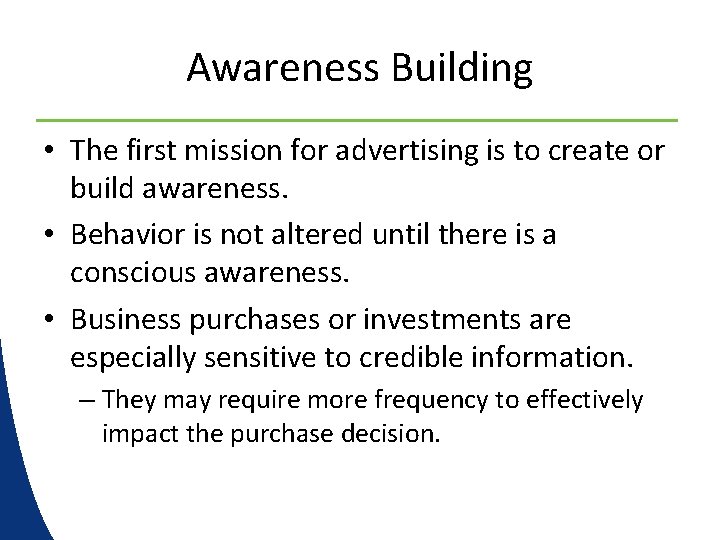 Awareness Building

• The first mission for advertising is to create or build awareness.

• Behavior is not altered until there is a conscious awareness.

• Business purchases or investments are especially sensitive to credible information.

– They may require more frequency to effectively impact the purchase decision.